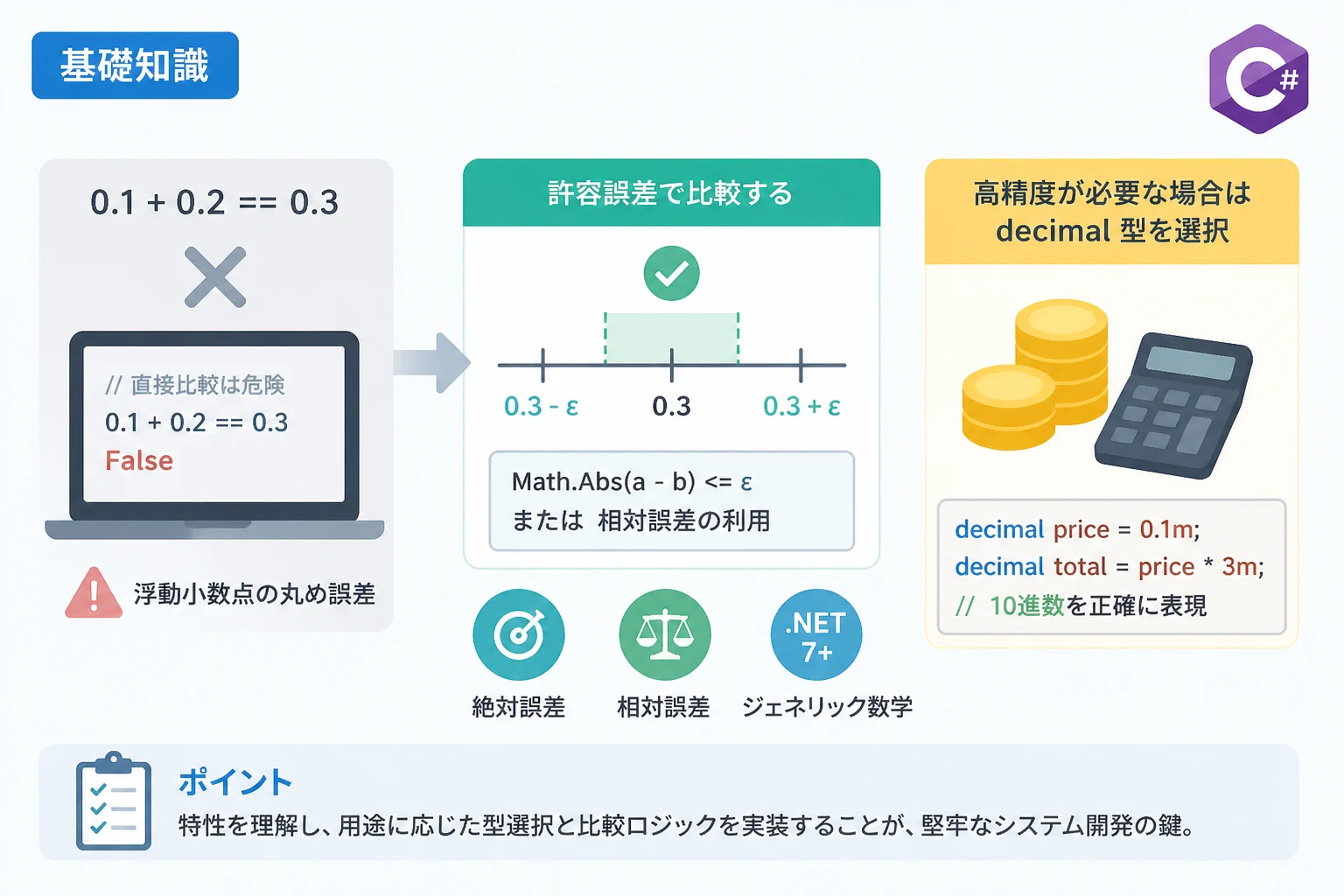 基礎知識

C#

0.1 + 0.2 == 0.3

// 直接比較は危険
0.1 + 0.2 == 0.3
False

浮動小数点の丸め誤差

許容誤差で比較する

0.3 - ε
0.3
0.3 + ε

Math.Abs(a - b) <= ε
または 相対誤差の利用

絶対誤差

相対誤差

.NET 7+
ジェネリック数学

高精度が必要な場合は decimal 型を選択

decimal price = 0.1m;
decimal total = price * 3m;
// 10進数を正確に表現

ポイント
特性を理解し、用途に応じた型選択と比較ロジックを実装することが、堅牢なシステム開発の鍵。